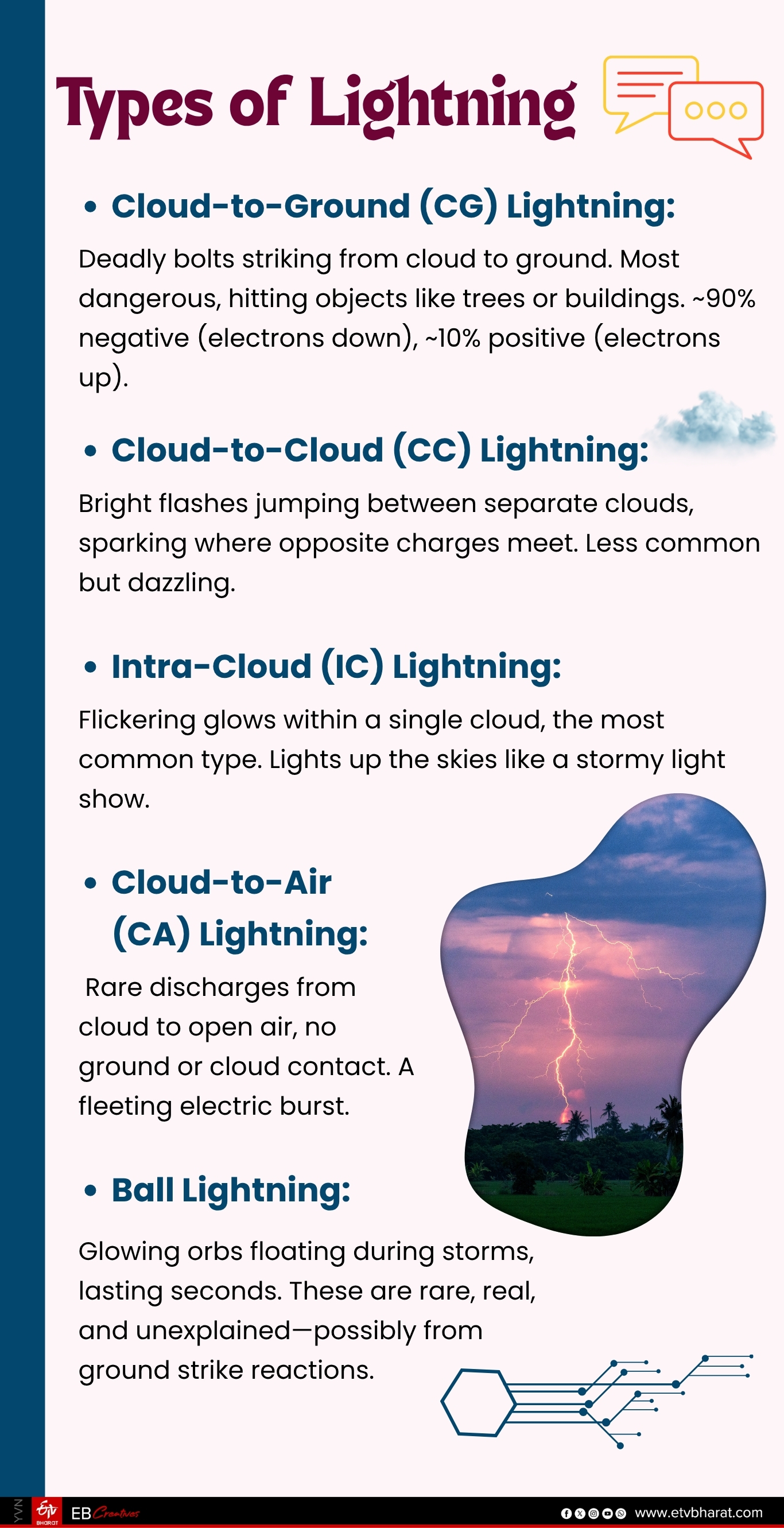 Types of Lightning

• Cloud-to-Ground (CG) Lightning:

Deadly bolts striking from cloud to ground. Most dangerous, hitting objects like trees or buildings. ~90% negative (electrons down), ~10% positive (electrons up).

• Cloud-to-Cloud (CC) Lightning:

Bright flashes jumping between separate clouds, sparking where opposite charges meet. Less common but dazzling.

• Intra-Cloud (IC) Lightning:

Flickering glows within a single cloud, the most common type. Lights up the skies like a stormy light show.

• Cloud-to-Air (CA) Lightning:

Rare discharges from cloud to open air, no ground or cloud contact. A fleeting electric burst.

• Ball Lightning:

Glowing orbs floating during storms, lasting seconds. These are rare, real, and unexplained—possibly from ground strike reactions.

YVN

ETV BHARAT EB Creatives www.etvbharat.com